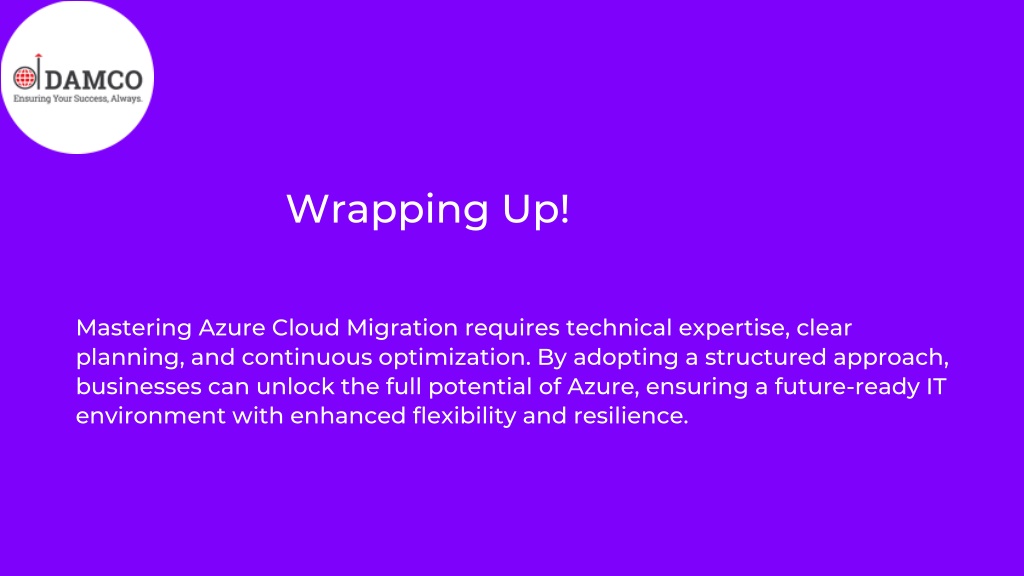 DAMCO
Ensuring Your Success, Always.

Wrapping Up!

Mastering Azure Cloud Migration requires technical expertise, clear planning, and continuous optimization. By adopting a structured approach, businesses can unlock the full potential of Azure, ensuring a future-ready IT environment with enhanced flexibility and resilience.